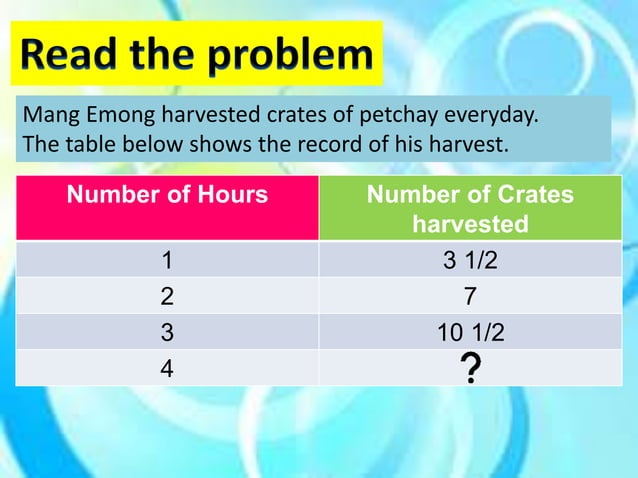 Read the problem

Mang Emong harvested crates of petchay everyday. The table below shows the record of his harvest.

| Number of Hours | Number of Crates harvested |
|---|---|
| 1 | 3 1/2 |
| 2 | 7 |
| 3 | 10 1/2 |
| 4 | ? |